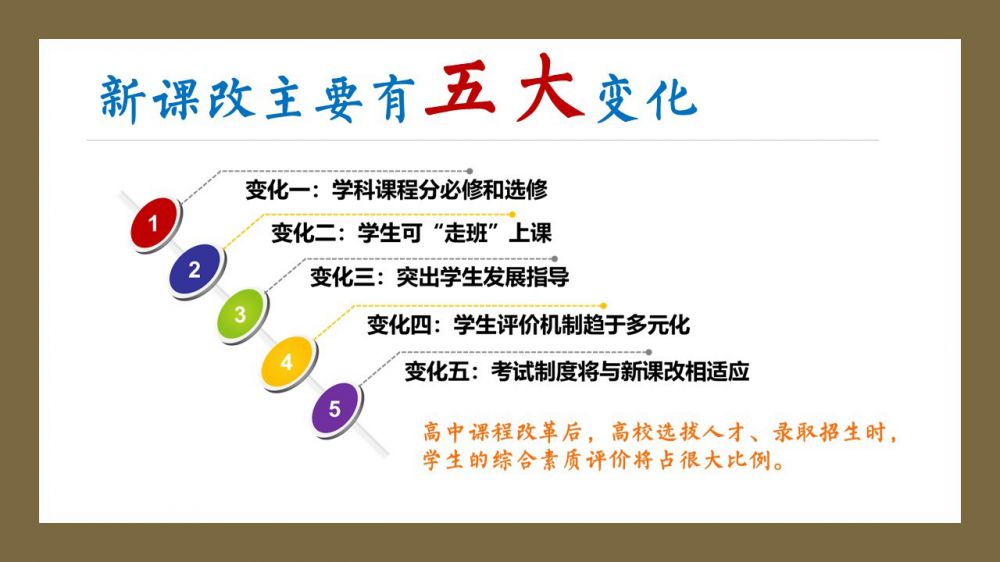 新课改主要有五大变化

1 变化一：学科课程分必修和选修

2 变化二：学生可“走班”上课

3 变化三：突出学生发展指导

4 变化四：学生评价机制趋于多元化

5 变化五：考试制度将与新课改相适应

高中课程改革后，高校选拔人才、录取招生时，学生的综合素质评价将占很大比例。